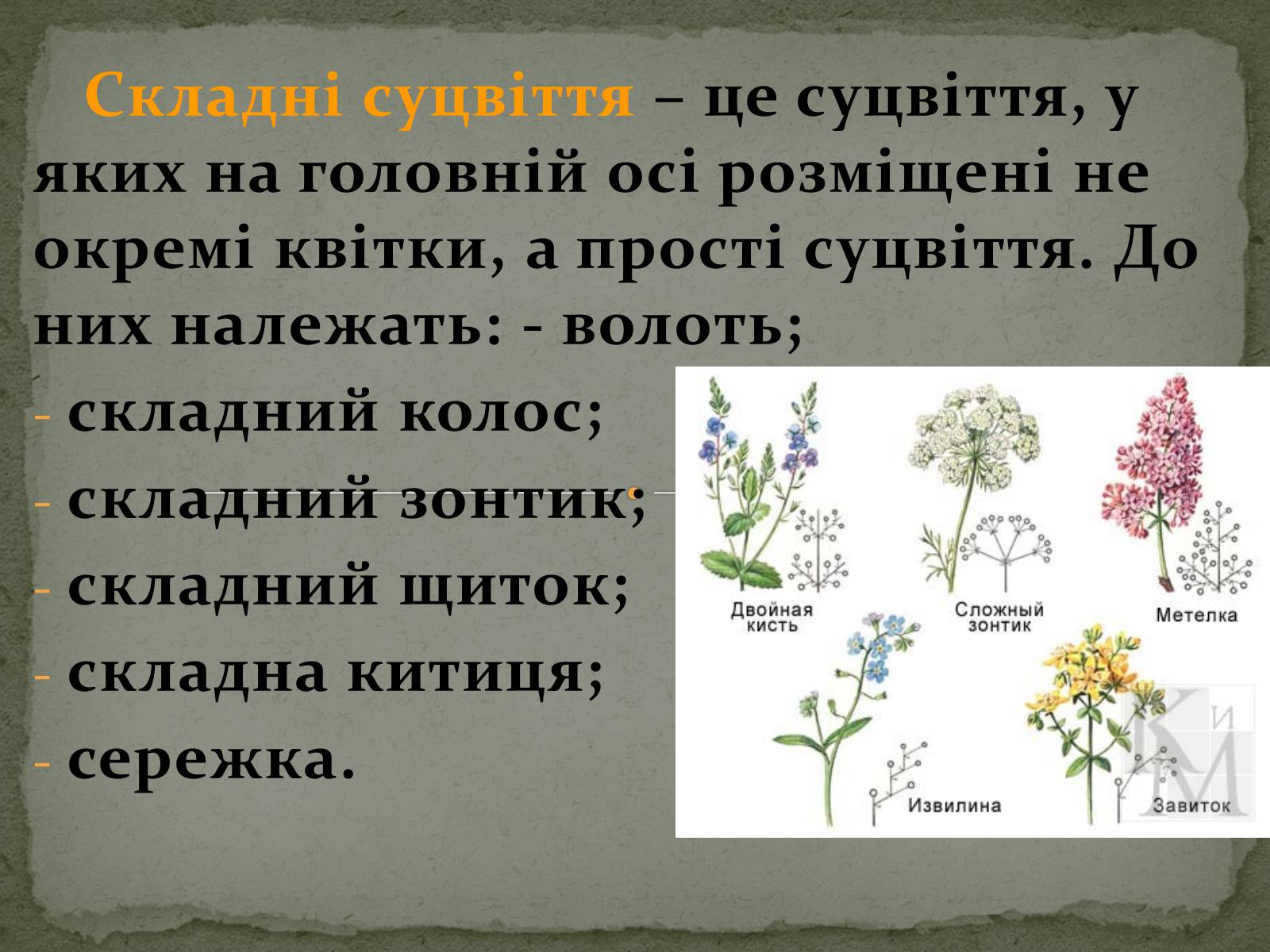 Складні суцвіття – це суцвіття, у яких на головній осі розміщені не окремі квітки, а прості суцвіття. До них належать: - волоть;

- складний колос;
- складний зонтик;
- складний щиток;
- складна китиця;
- сережка.

Двойная кисть

Сложный зонтик

Метелка

Извилина

Завиток

КиМ